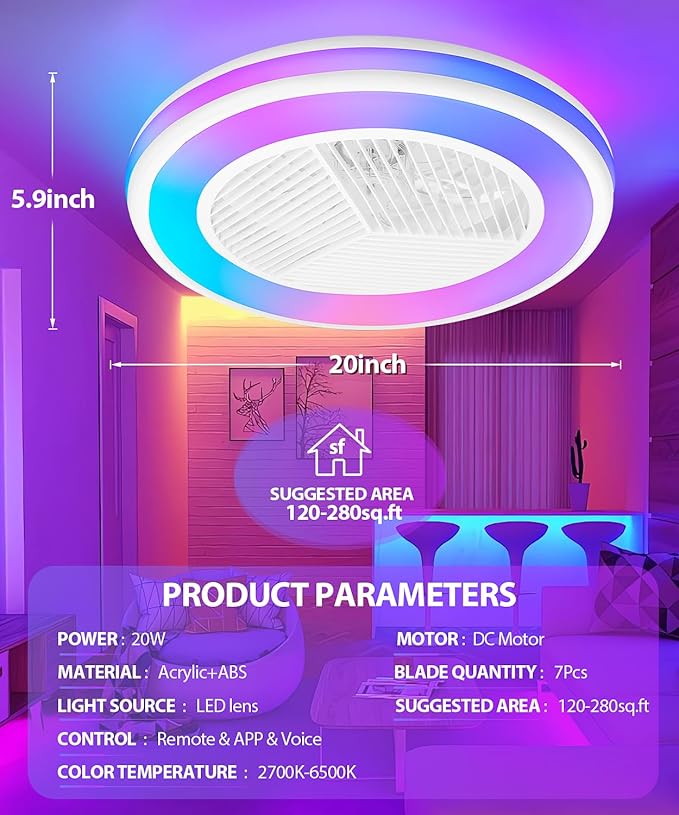 5.9inch

20inch

sf

SUGGESTED AREA
120-280sq.ft

PRODUCT PARAMETERS

POWER : 20W

MATERIAL : Acrylic+ABS

LIGHT SOURCE : LED lens

CONTROL : Remote & APP & Voice

COLOR TEMPERATURE : 2700K-6500K

MOTOR : DC Motor

BLADE QUANTITY : 7Pcs

SUGGESTED AREA : 120-280sq.ft